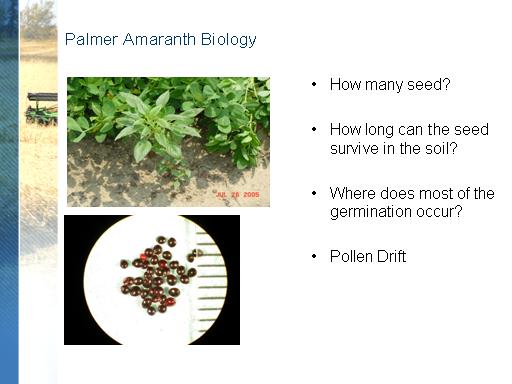 Palmer Amaranth Biology

JUL 28 2005

• How many seed?

• How long can the seed survive in the soil?

• Where does most of the germination occur?

• Pollen Drift